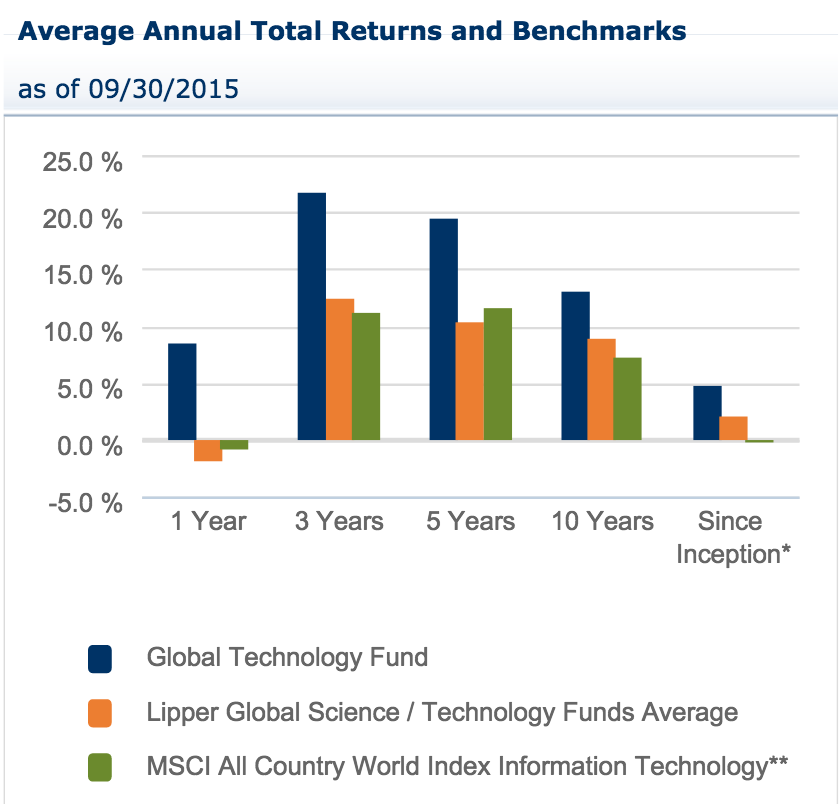 Average Annual Total Returns and Benchmarks

as of 09/30/2015

25.0 %
20.0 %
15.0 %
10.0 %
5.0 %
0.0 %
-5.0 %

1 Year
3 Years
5 Years
10 Years
Since Inception*

Global Technology Fund
Lipper Global Science / Technology Funds Average
MSCI All Country World Index Information Technology**